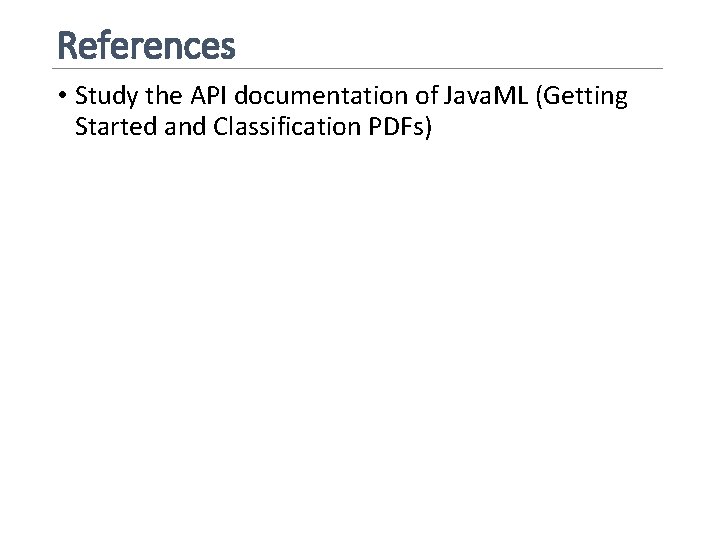 References

• Study the API documentation of JavaML (Getting Started and Classification PDFs)